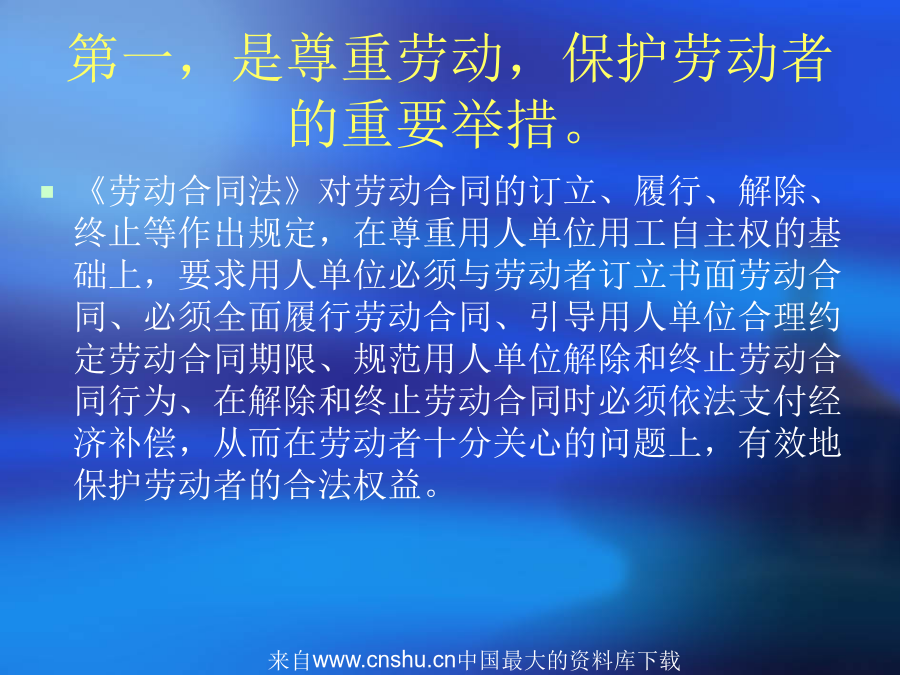 第一，是尊重劳动，保护劳动者的重要举措。

《劳动合同法》对劳动合同的订立、履行、解除、终止等作出规定，在尊重用人单位用工自主权的基础上，要求用人单位必须与劳动者订立书面劳动合同、必须全面履行劳动合同、引导用人单位合理约定劳动合同期限、规范用人单位解除和终止劳动合同行为、在解除和终止劳动合同时必须依法支付经济补偿，从而在劳动者十分关心的问题上，有效地保护劳动者的合法权益。

来自www.cnshu.cn中国最大的资料库下载